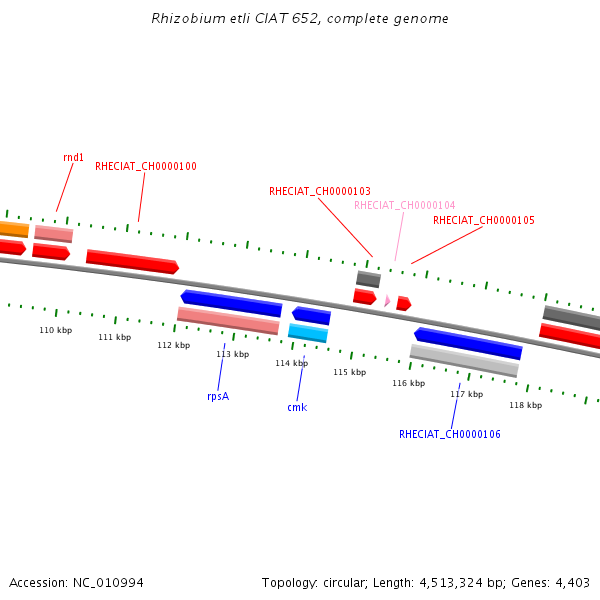 Rhizobium etli CIAT 652, complete genome

rnd1
RHECIAT_CH0000100
RHECIAT_CH0000103
RHECIAT_CH0000104
RHECIAT_CH0000105

110 kbp
111 kbp
112 kbp
113 kbp
114 kbp
115 kbp
116 kbp
117 kbp
118 kbp

rpsA
cmk
RHECIAT_CH0000106

Accession: NC_010994

Topology: circular; Length: 4,513,324 bp; Genes: 4,403